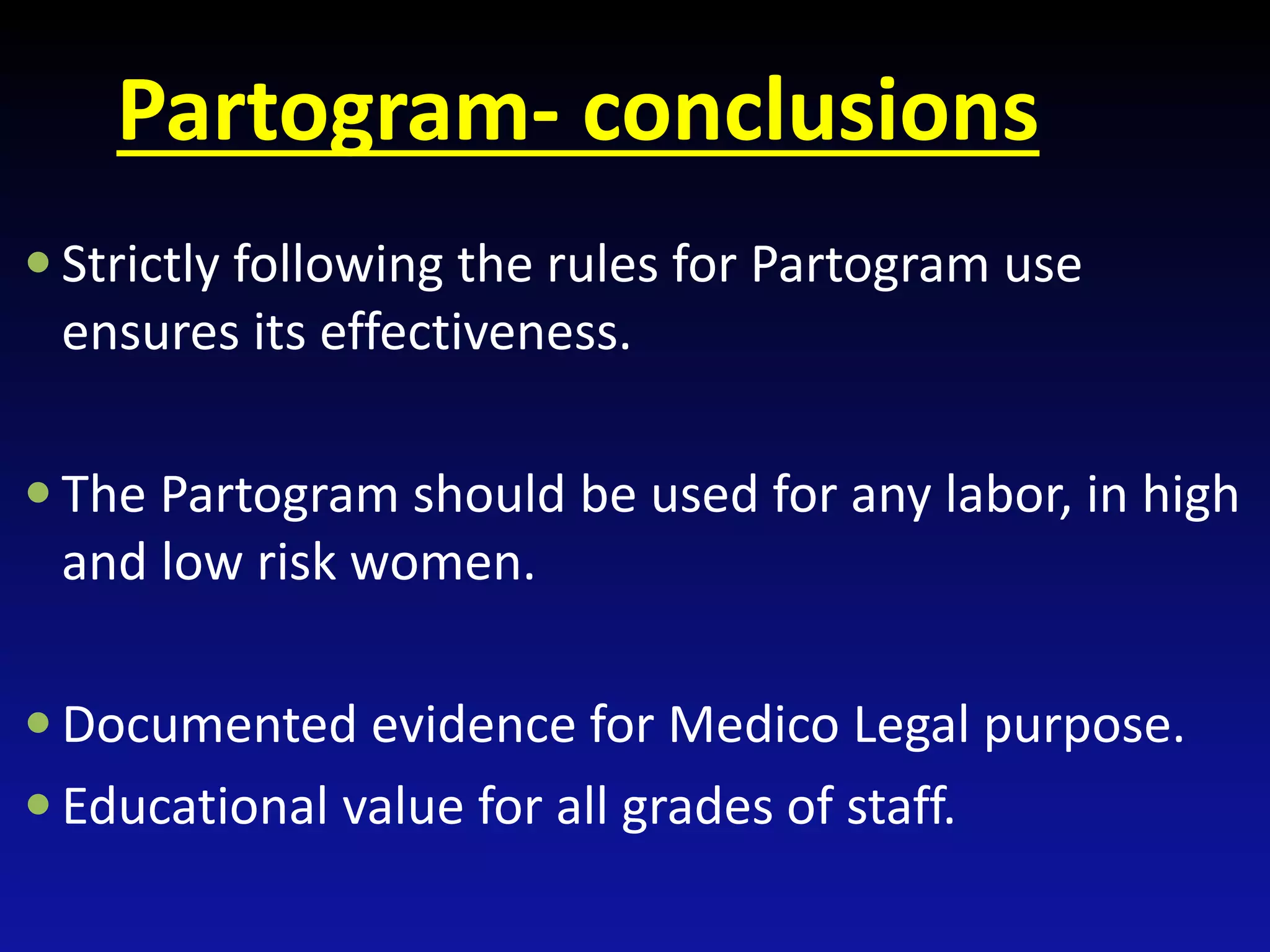 Partogram- conclusions

• Strictly following the rules for Partogram use ensures its effectiveness.

• The Partogram should be used for any labor, in high and low risk women.

• Documented evidence for Medico Legal purpose.
• Educational value for all grades of staff.